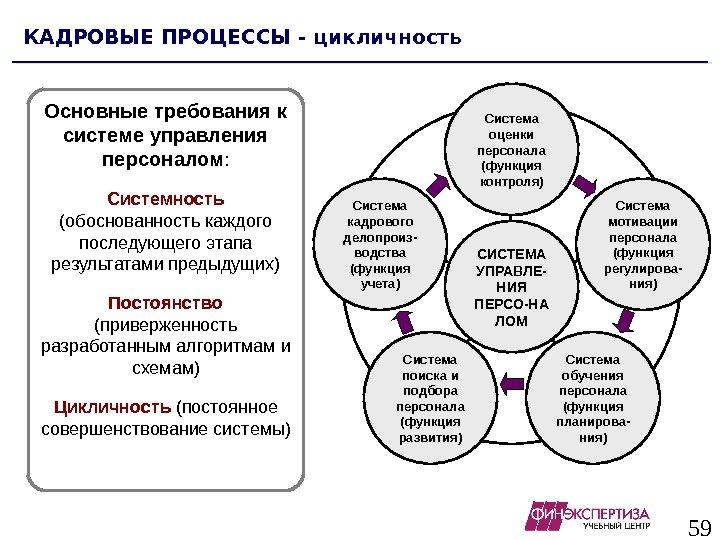 КАДРОВЫЕ ПРОЦЕССЫ - цикличность

Основные требования к системе управления персоналом:

Системность (обоснованность каждого последующего этапа результатами предыдущих)

Постоянство (приверженность разработанным алгоритмам и схемам)

Цикличность (постоянное совершенствование системы)

Система оценки персонала (функция контроля)

Система мотивации персонала (функция регулирования)

Система обучения персонала (функция планирования)

Система поиска и подбора персонала (функция развития)

Система кадрового делопроизводства (функция учета)

СИСТЕМА УПРАВЛЕНИЯ ПЕРСО-НА ЛОМ

ФИНЭКСПЕРТИЗА УЧЕБНЫЙ ЦЕНТР

59